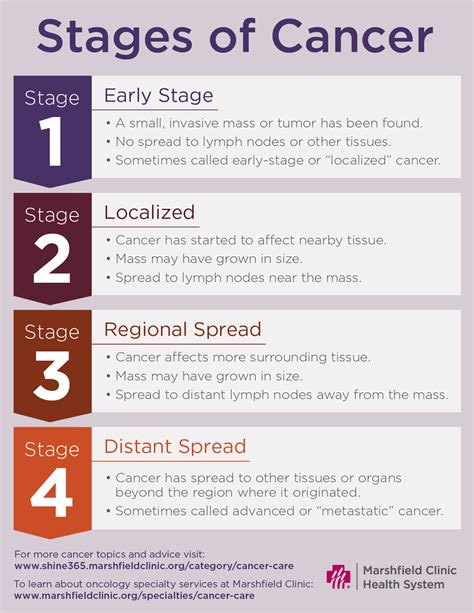 Stages of Cancer

Stage
1

Early Stage

• A small, invasive mass or tumor has been found.
• No spread to lymph nodes or other tissues.
• Sometimes called early-stage or "localized" cancer.

Stage
2

Localized

• Cancer has started to affect nearby tissue.
• Mass may have grown in size.
• Spread to lymph nodes near the mass.

Stage
3

Regional Spread

• Cancer affects more surrounding tissue.
• Mass may have grown in size.
• Spread to distant lymph nodes away from the mass.

Stage
4

Distant Spread

• Cancer has spread to other tissues or organs beyond the region where it originated.
• Sometimes called advanced or "metastatic" cancer.

For more cancer topics and advice visit:
www.shine365.marshfieldclinic.org/category/cancer-care

To learn about oncology specialty services at Marshfield Clinic:
www.marshfieldclinic.org/specialties/cancer-care

Marshfield Clinic
Health System